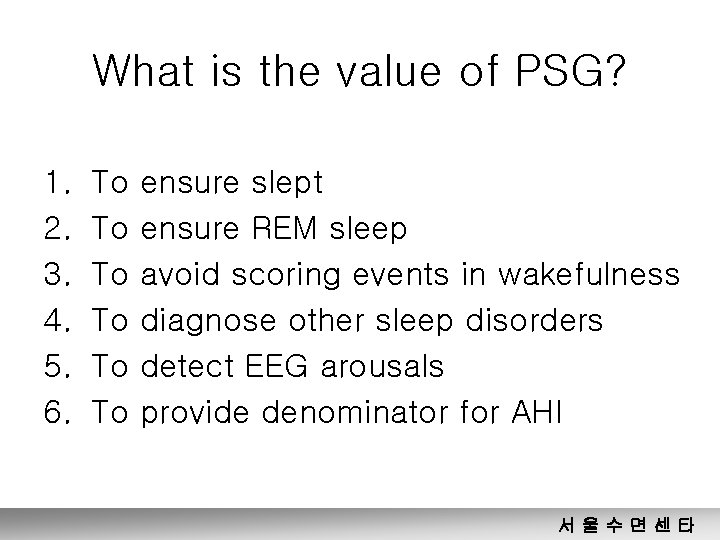 What is the value of PSG?

1. To ensure slept
2. To ensure REM sleep
3. To avoid scoring events in wakefulness
4. To diagnose other sleep disorders
5. To detect EEG arousals
6. To provide denominator for AHI

서 울 수 면 센 타